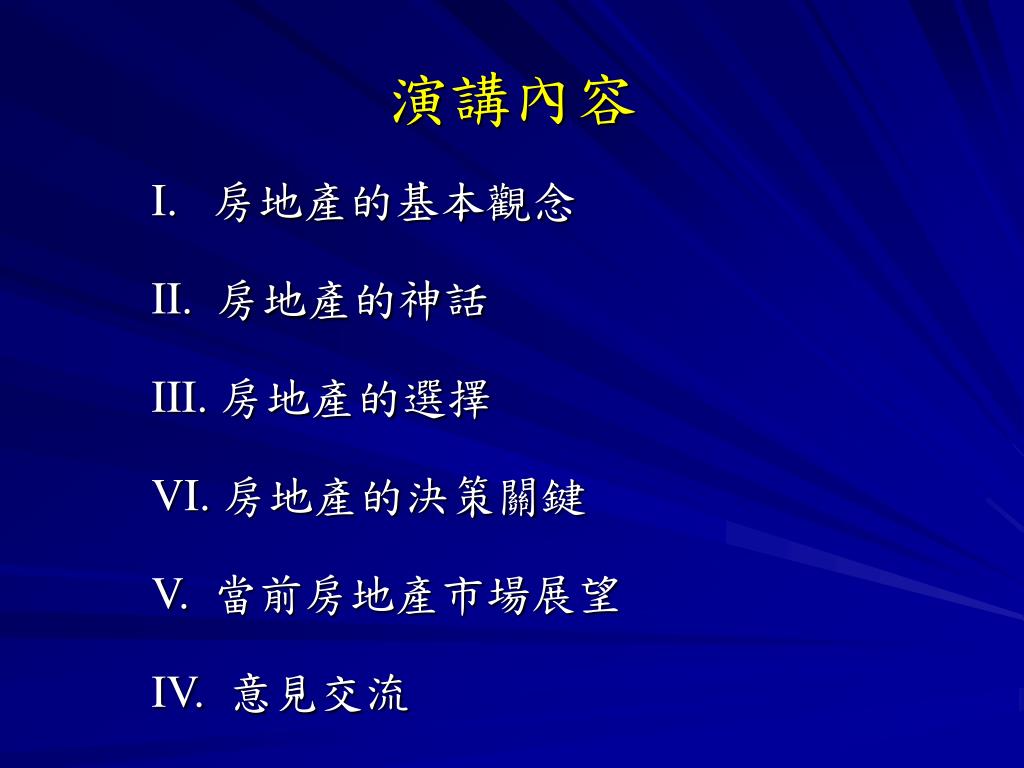 演講內容

I. 房地產的基本觀念

II. 房地產的神話

III. 房地產的選擇

VI. 房地產的決策關鍵

V. 當前房地產市場展望

IV. 意見交流